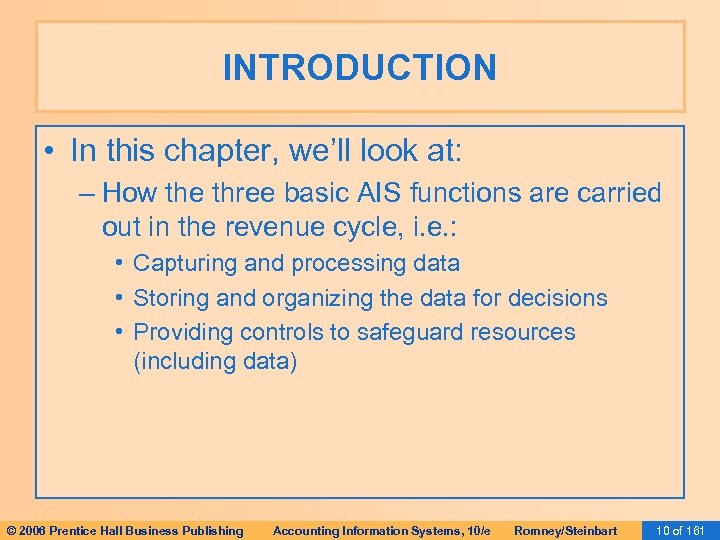 INTRODUCTION

• In this chapter, we'll look at:

– How the three basic AIS functions are carried out in the revenue cycle, i.e.:

• Capturing and processing data

• Storing and organizing the data for decisions

• Providing controls to safeguard resources (including data)

© 2006 Prentice Hall Business Publishing Accounting Information Systems, 10/e Romney/Steinbart 10 of 161